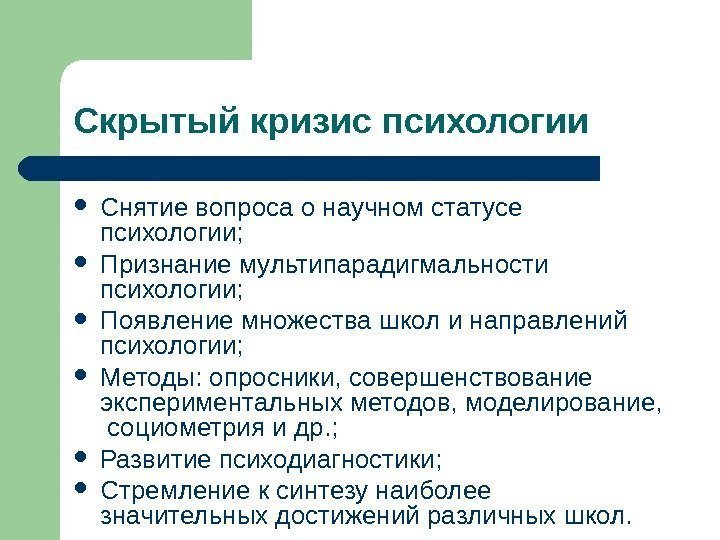 Скрытый кризис психологии

- Снятие вопроса о научном статусе психологии;
- Признание мультипарадигмальности психологии;
- Появление множества школ и направлений психологии;
- Методы: опросники, совершенствование экспериментальных методов, моделирование, социометрия и др.;
- Развитие психодиагностики;
- Стремление к синтезу наиболее значительных достижений различных школ.